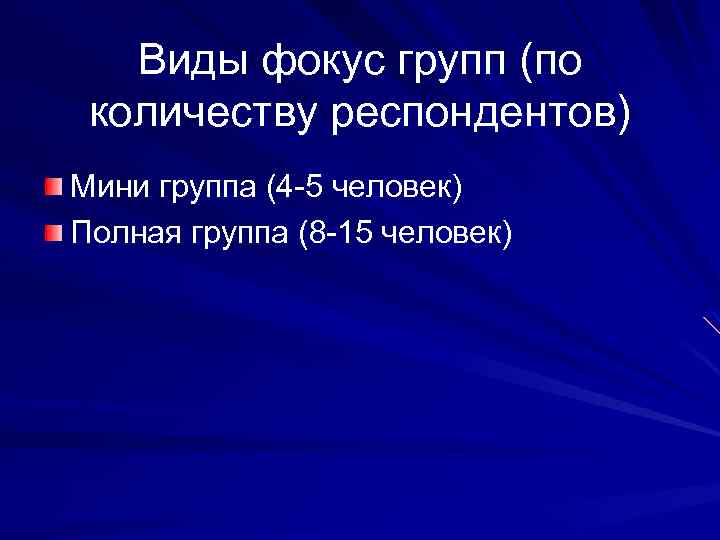 Виды фокус групп (по количеству респондентов)

Мини группа (4-5 человек)

Полная группа (8-15 человек)